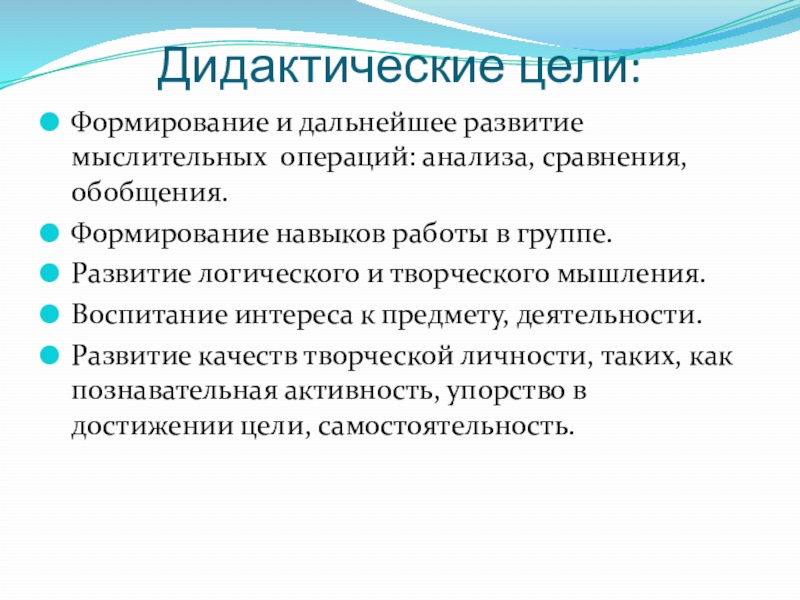 Дидактические цели:

Формирование и дальнейшее развитие мыслительных операций: анализа, сравнения, обобщения.

Формирование навыков работы в группе.

Развитие логического и творческого мышления.

Воспитание интереса к предмету, деятельности.

Развитие качеств творческой личности, таких, как познавательная активность, упорство в достижении цели, самостоятельность.